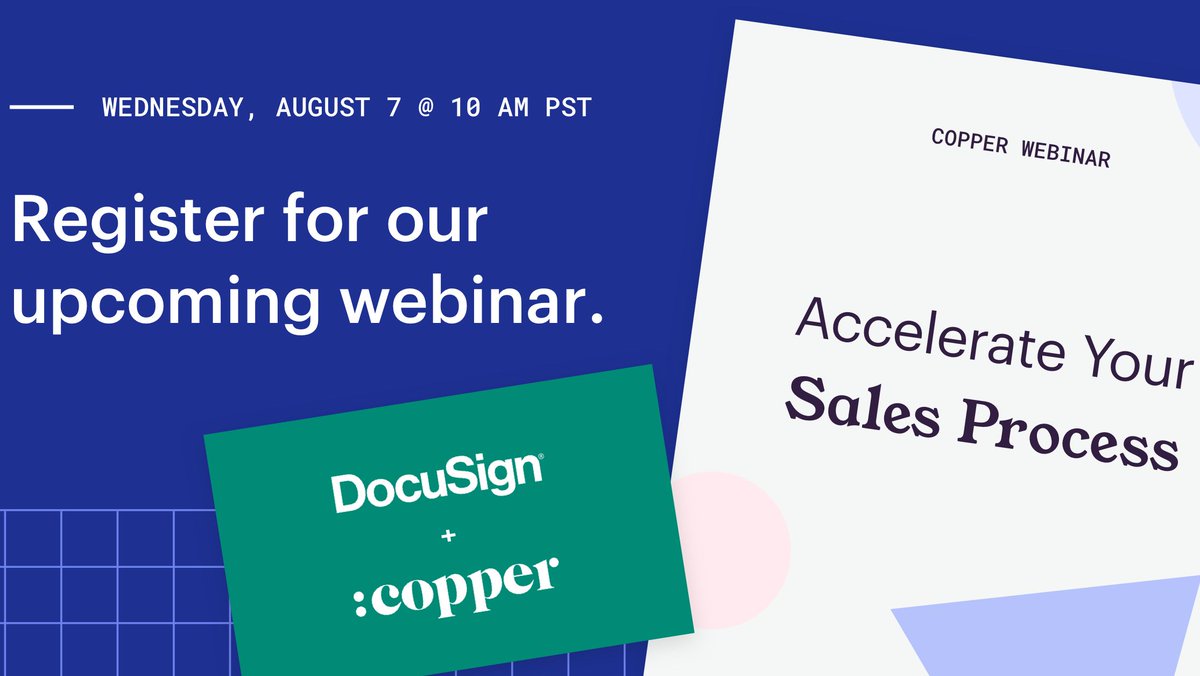 WEDNESDAY, AUGUST 7 @ 10 AM PST

Register for our upcoming webinar.

DocuSign®
+
:copper

COPPER WEBINAR

Accelerate Your Sales Process